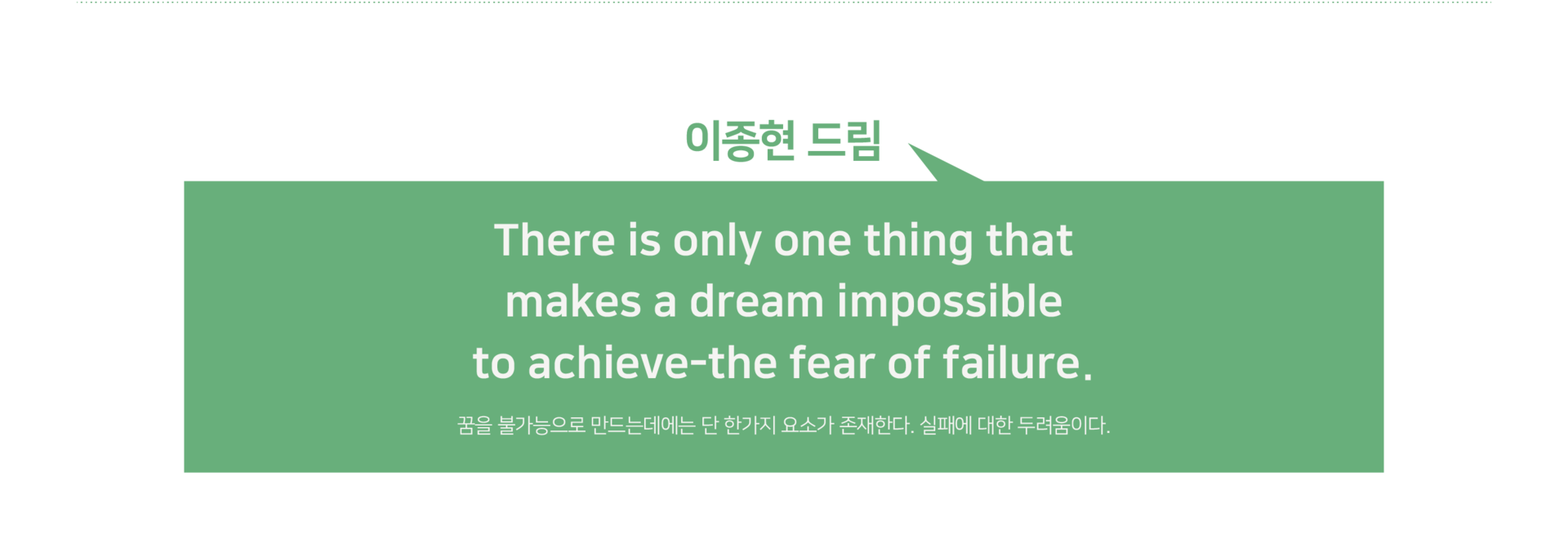 이종현 드림

There is only one thing that makes a dream impossible to achieve-the fear of failure.

꿈을 불가능으로 만드는데에는 단 한가지 요소가 존재한다. 실패에 대한 두려움이다.